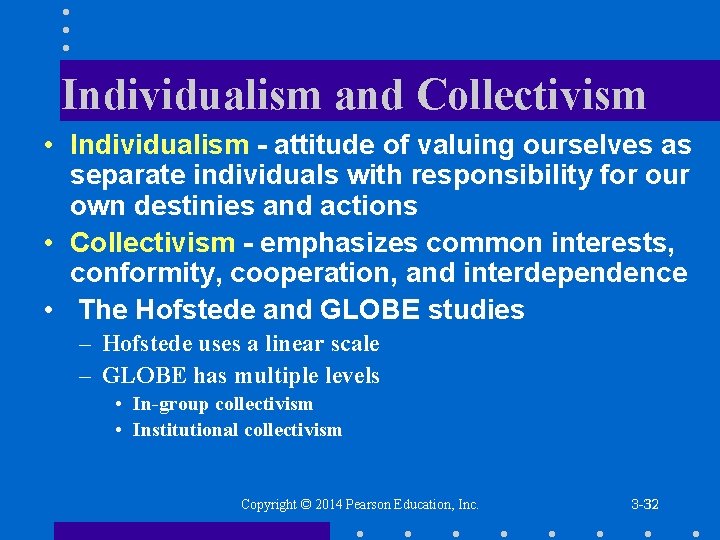 Individualism and Collectivism

• Individualism - attitude of valuing ourselves as separate individuals with responsibility for our own destinies and actions
• Collectivism - emphasizes common interests, conformity, cooperation, and interdependence
• The Hofstede and GLOBE studies
– Hofstede uses a linear scale
– GLOBE has multiple levels
• In-group collectivism
• Institutional collectivism

Copyright © 2014 Pearson Education, Inc.

3-32